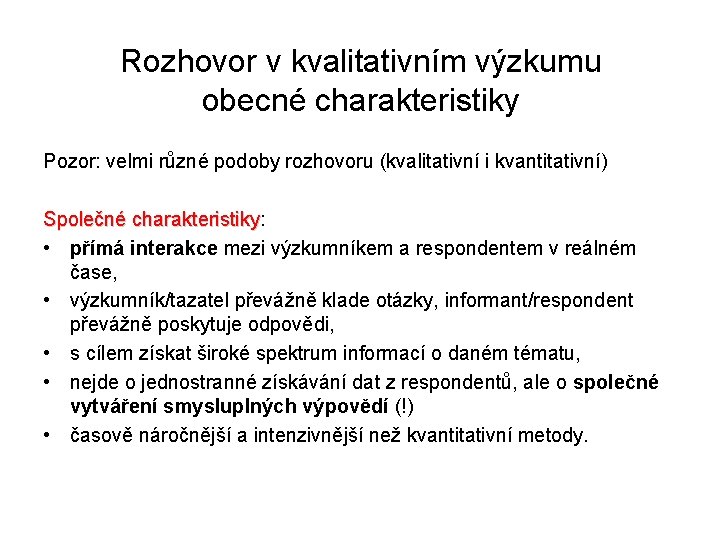 Rozhovor v kvalitativním výzkumu
obecné charakteristiky

Pozor: velmi různé podoby rozhovoru (kvalitativní i kvantitativní)

Společné charakteristiky:
• přímá interakce mezi výzkumníkem a respondentem v reálném čase,
• výzkumník/tazatel převážně klade otázky, informant/respondent převážně poskytuje odpovědi,
• s cílem získat široké spektrum informací o daném tématu,
• nejde o jednostranné získávání dat z respondentů, ale o společné vytváření smysluplných výpovědí (!)
• časově náročnější a intenzivnější než kvantitativní metody.